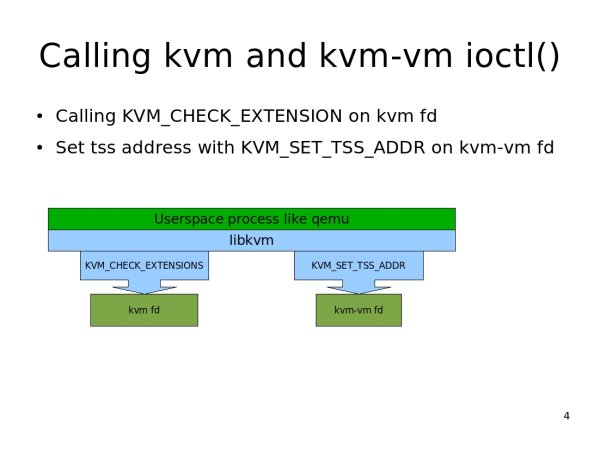 Calling kvm and kvm-vm ioctl()

• Calling KVM_CHECK_EXTENSION on kvm fd
• Set tss address with KVM_SET_TSS_ADDR on kvm-vm fd

Userspace process like qemu

libkvm

KVM_CHECK_EXTENSIONS

KVM_SET_TSS_ADDR

kvm fd

kvm-vm fd

4